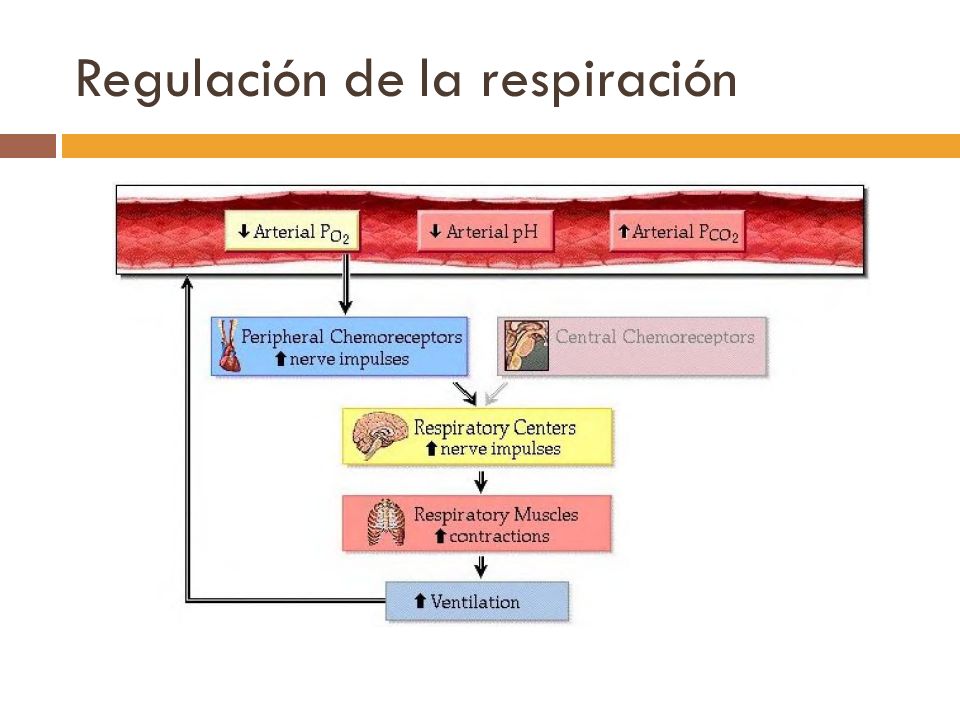 Regulación de la respiración

↓ Arterial $P_{O_2}$

↓ Arterial pH

↑ Arterial $P_{CO_2}$

Peripheral Chemoreceptors
↑ nerve impulses

Central Chemoreceptors

Respiratory Centers
↑ nerve impulses

Respiratory Muscles
↑ contractions

↑ Ventilation